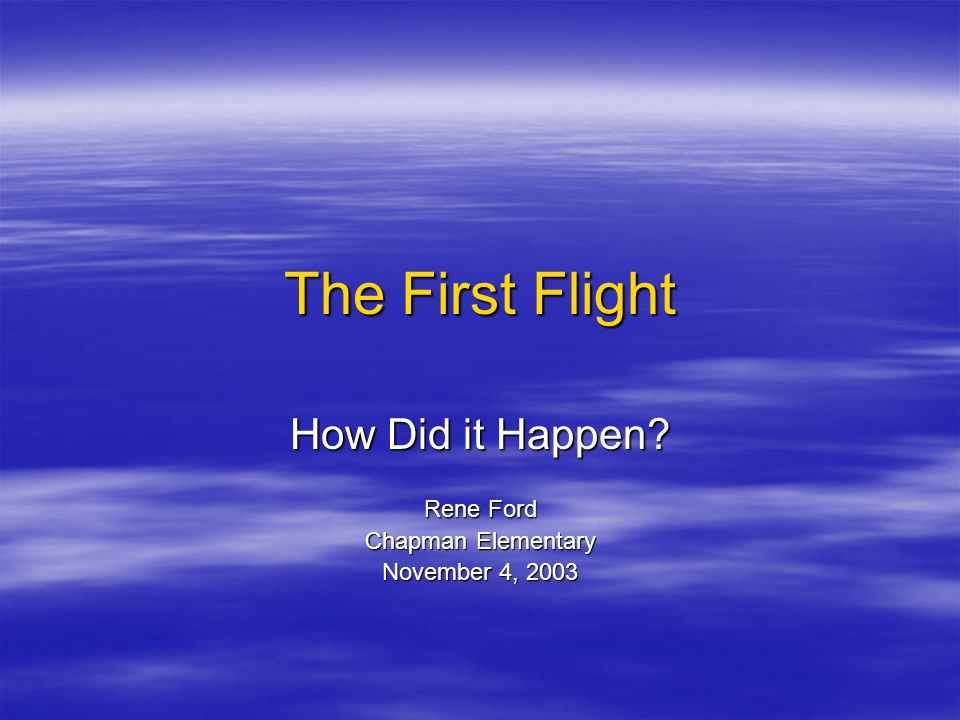 The First Flight

How Did it Happen?

Rene Ford
Chapman Elementary
November 4, 2003